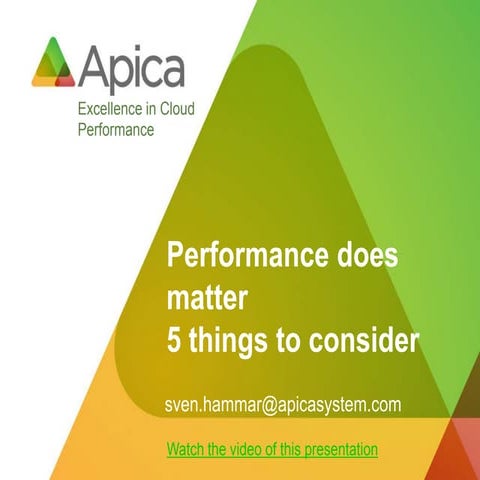 Apica
Excellence in Cloud Performance

Performance does matter
5 things to consider

sven.hammar@apicasystem.com

Watch the video of this presentation